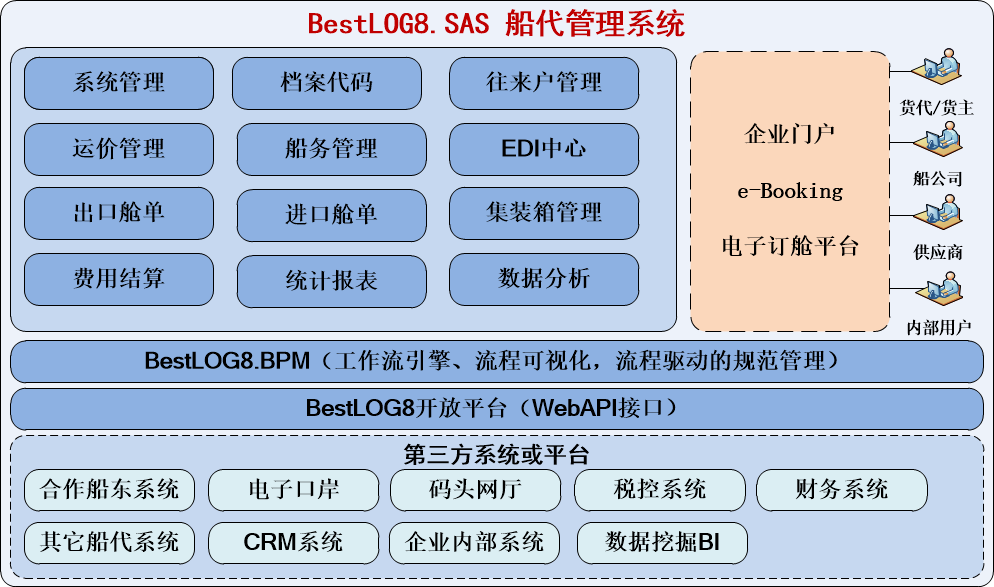 BestLOG8.SAS 船代管理系统

系统管理
档案代码
往来户管理
运价管理
船务管理
EDI中心
出口舱单
进口舱单
集装箱管理
费用结算
统计报表
数据分析

企业门户
e-Booking
电子订舱平台

货代/货主
船公司
供应商
内部用户

BestLOG8.BPM（工作流引擎、流程可视化，流程驱动的规范管理）

BestLOG8开放平台（WebAPI接口）

第三方系统或平台
合作船东系统
电子口岸
码头网厅
税控系统
财务系统
其它船代系统
CRM系统
企业内部系统
数据挖掘BI